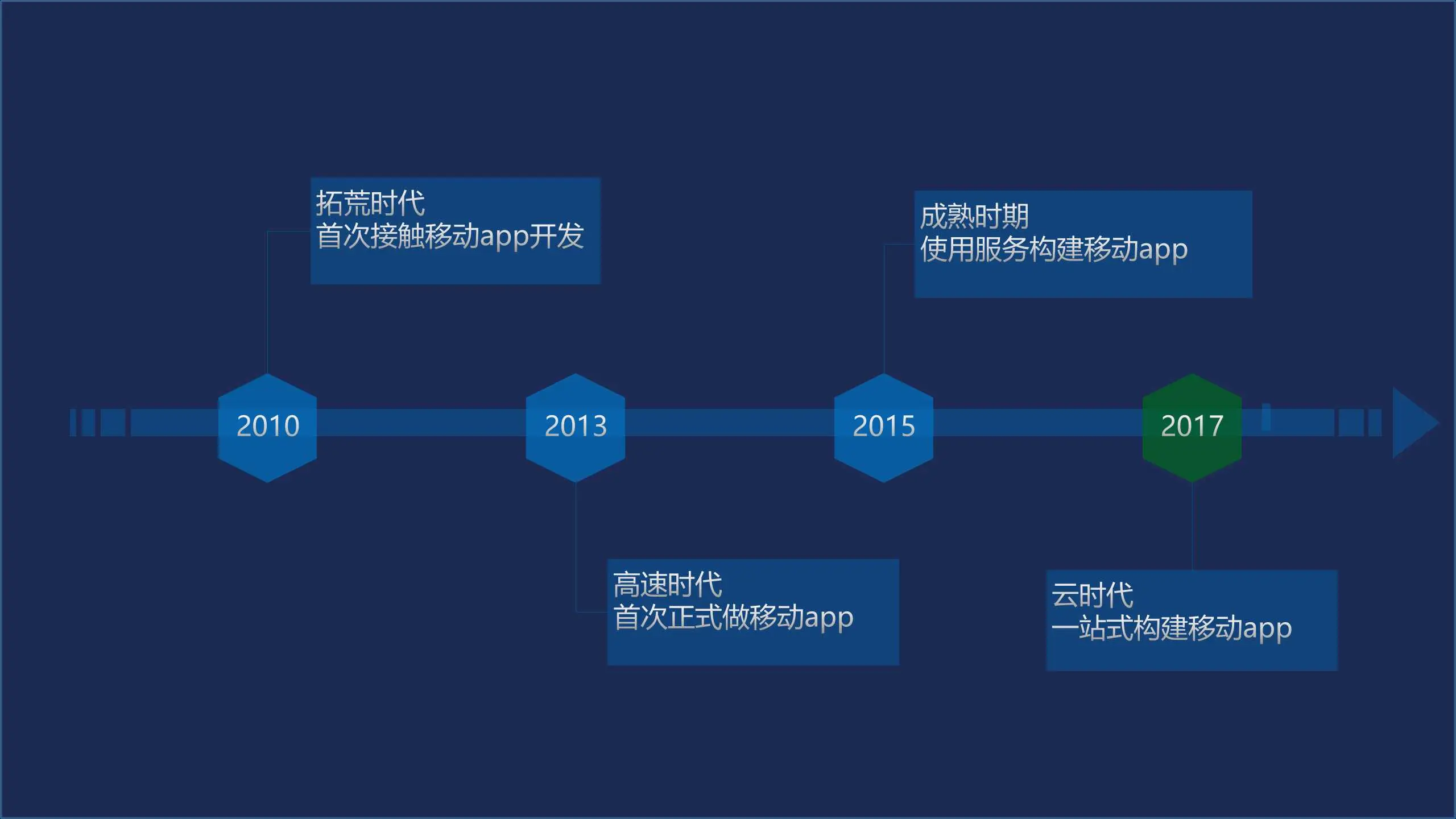 拓荒时代
首次接触移动app开发

成熟时期
使用服务构建移动app

2010

2013

2015

2017

高速时代
首次正式做移动app

云时代
一站式构建移动app